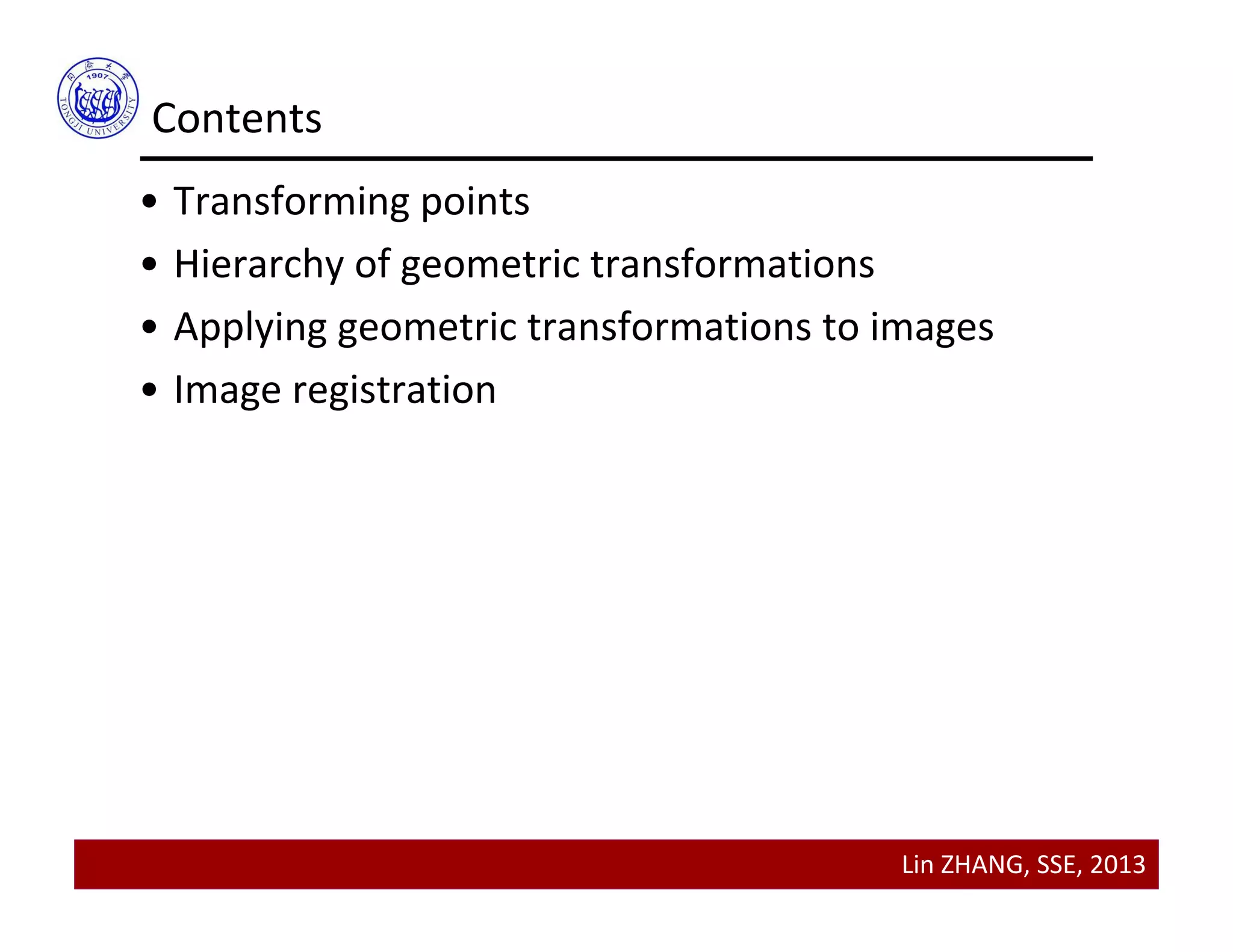 同济大学 1907 TONGJI UNIVERSITY

Contents

• Transforming points
• Hierarchy of geometric transformations
• Applying geometric transformations to images
• Image registration

Lin ZHANG, SSE, 2013